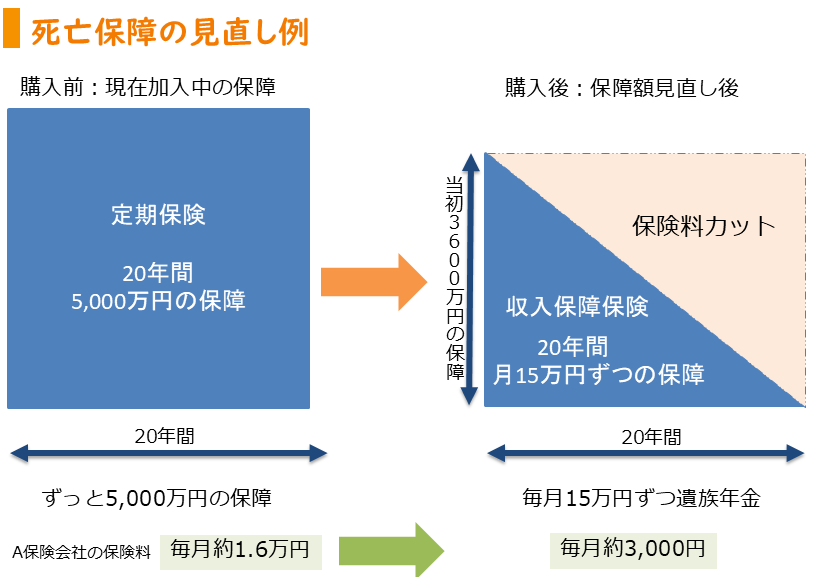 死亡保障の見直し例

購入前：現在加入中の保障

定期保険

20年間
5,000万円の保障

20年間

ずっと5,000万円の保障

A保険会社の保険料 毎月約1.6万円

購入後：保障額見直し後

当初3600万円の保障

保険料カット

収入保障保険

20年間
月15万円ずつの保障

20年間

毎月15万円ずつ遺族年金

毎月約3,000円